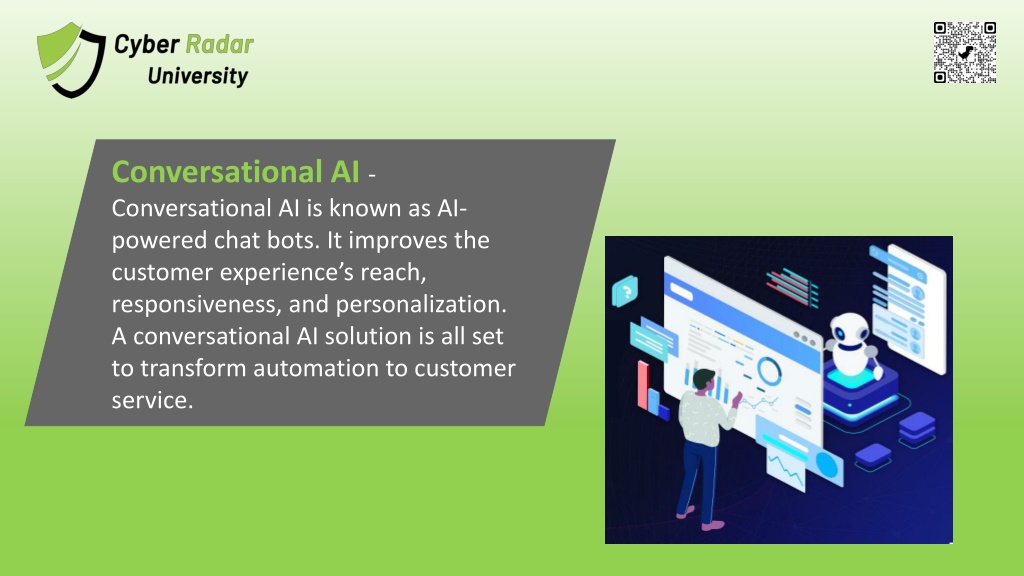 Cyber Radar University

Conversational AI - Conversational AI is known as AI-powered chat bots. It improves the customer experience's reach, responsiveness, and personalization. A conversational AI solution is all set to transform automation to customer service.

?